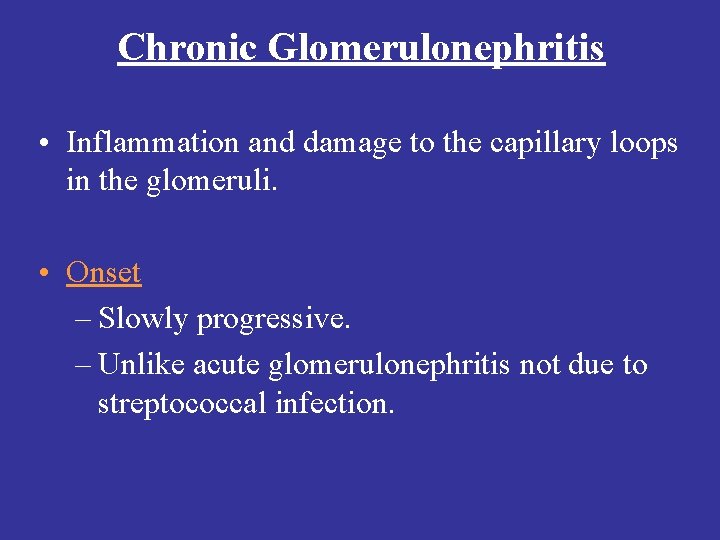 Chronic Glomerulonephritis

• Inflammation and damage to the capillary loops in the glomeruli.

• Onset
– Slowly progressive.
– Unlike acute glomerulonephritis not due to streptococcal infection.